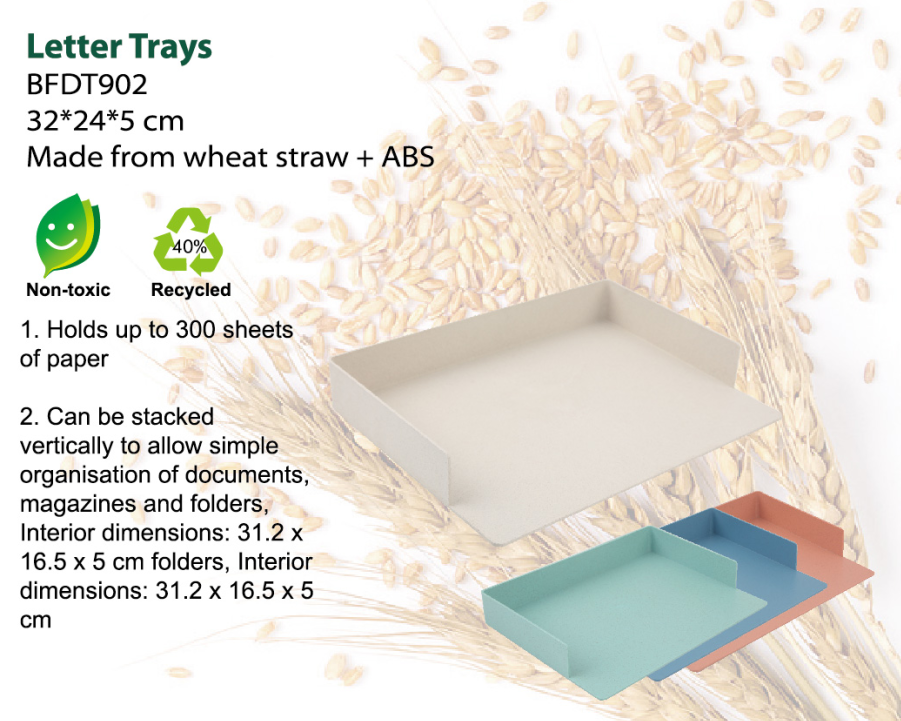 Letter Trays
BFDT902
32*24*5 cm
Made from wheat straw + ABS

Non-toxic

40%
Recycled

1. Holds up to 300 sheets of paper

2. Can be stacked vertically to allow simple organisation of documents, magazines and folders, Interior dimensions: 31.2 x 16.5 x 5 cm folders, Interior dimensions: 31.2 x 16.5 x 5 cm